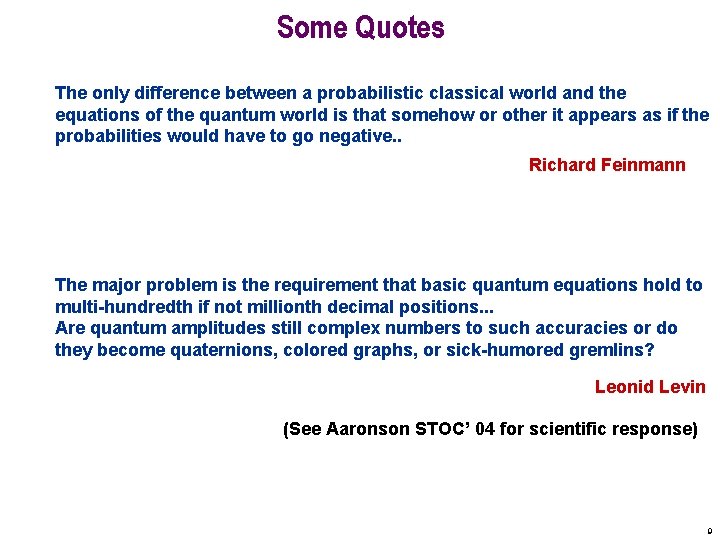 Some Quotes

The only difference between a probabilistic classical world and the equations of the quantum world is that somehow or other it appears as if the probabilities would have to go negative..

Richard Feinmann

The major problem is the requirement that basic quantum equations hold to multi-hundredth if not millionth decimal positions...
Are quantum amplitudes still complex numbers to such accuracies or do they become quaternions, colored graphs, or sick-humored gremlins?

Leonid Levin

(See Aaronson STOC' 04 for scientific response)

9